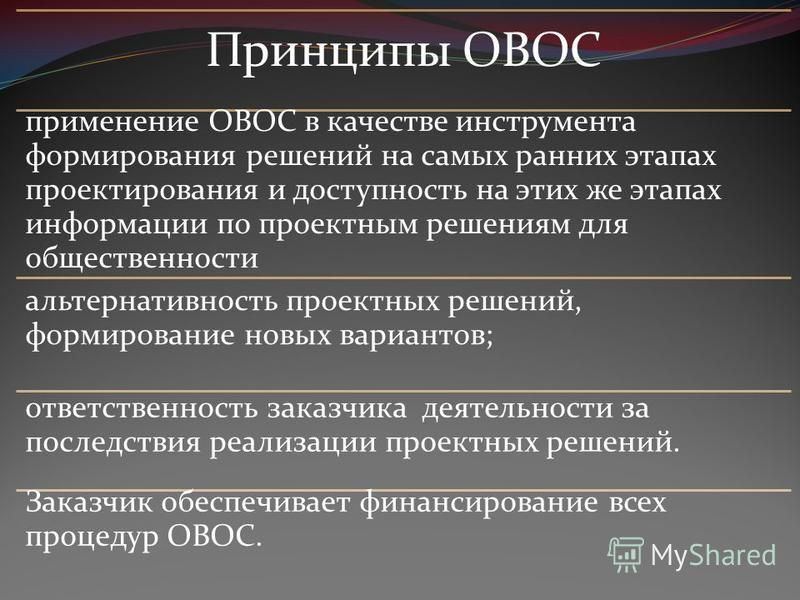 Принципы ОВОС

применение ОВОС в качестве инструмента формирования решений на самых ранних этапах проектирования и доступность на этих же этапах информации по проектным решениям для общественности

альтернативность проектных решений, формирование новых вариантов;

ответственность заказчика деятельности за последствия реализации проектных решений.

Заказчик обеспечивает финансирование всех процедур ОВОС.

MyShared